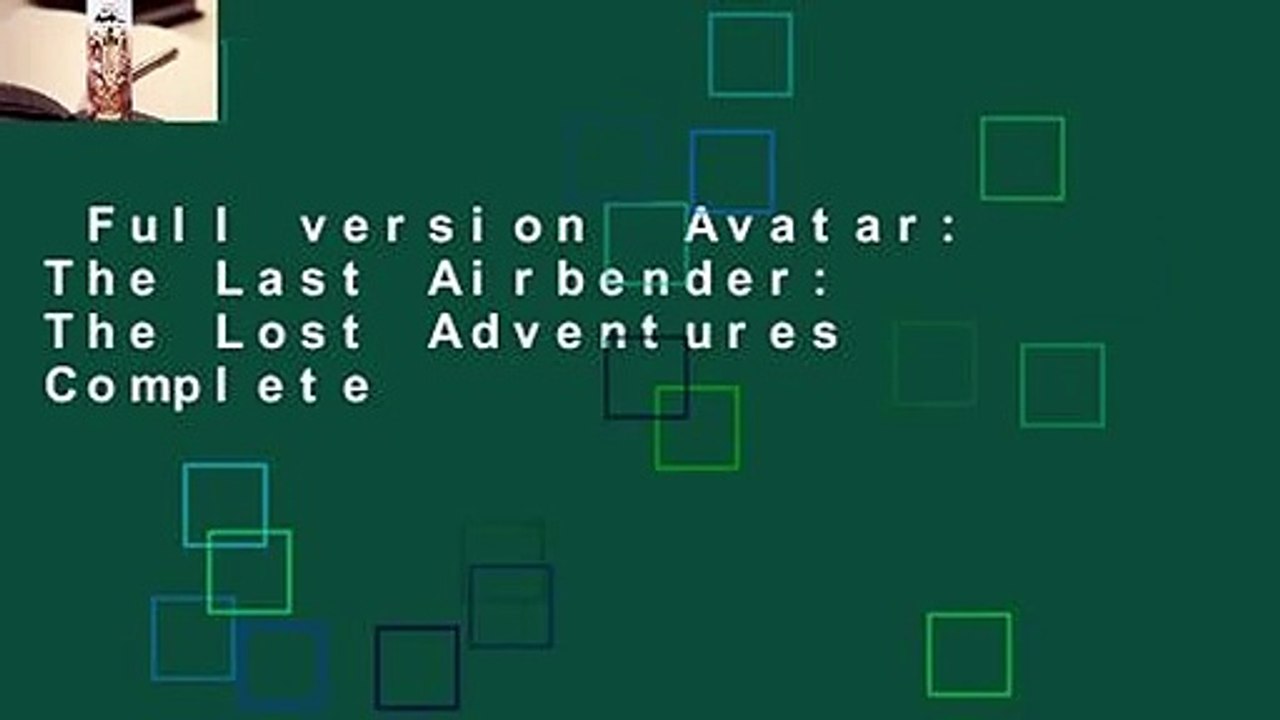 Full version Avatar: The Last Airbender: The Lost Adventures Complete